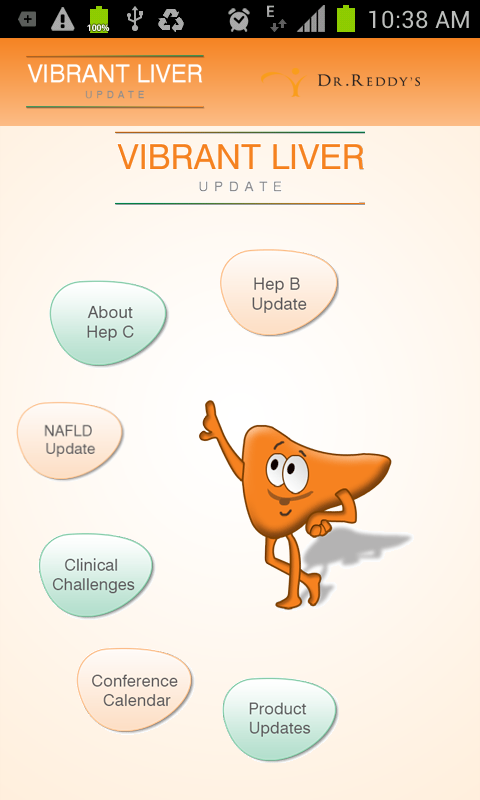 100% E 10:38 AM

VIBRANT LIVER
UPDATE

DR.REDDY'S

VIBRANT LIVER
UPDATE

Hep B Update

About Hep C

NAFLD Update

Clinical Challenges

Conference Calendar

Product Updates